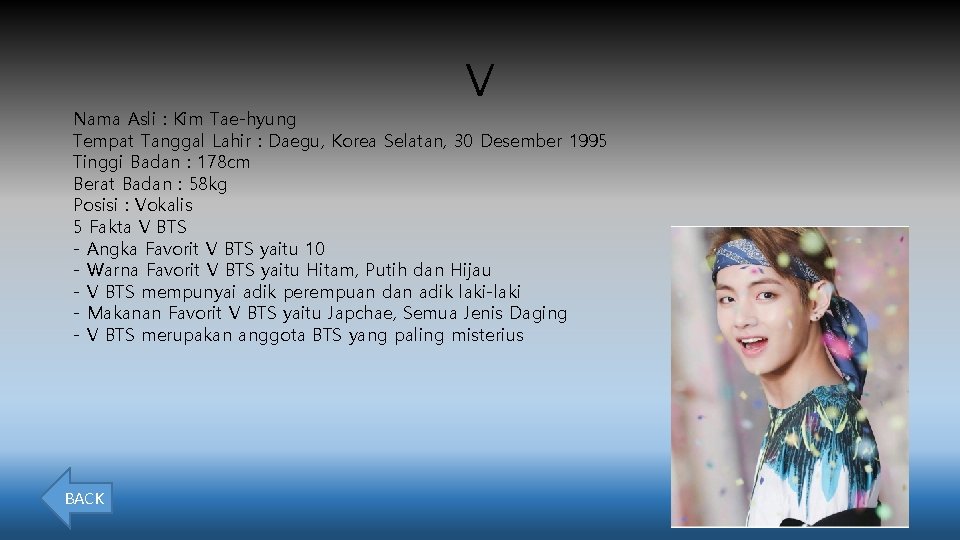 V

Nama Asli : Kim Tae-hyung
Tempat Tanggal Lahir : Daegu, Korea Selatan, 30 Desember 1995
Tinggi Badan : 178cm
Berat Badan : 58kg
Posisi : Vokalis
5 Fakta V BTS
- Angka Favorit V BTS yaitu 10
- Warna Favorit V BTS yaitu Hitam, Putih dan Hijau
- V BTS mempunyai adik perempuan dan adik laki-laki
- Makanan Favorit V BTS yaitu Japchae, Semua Jenis Daging
- V BTS merupakan anggota BTS yang paling misterius

BACK